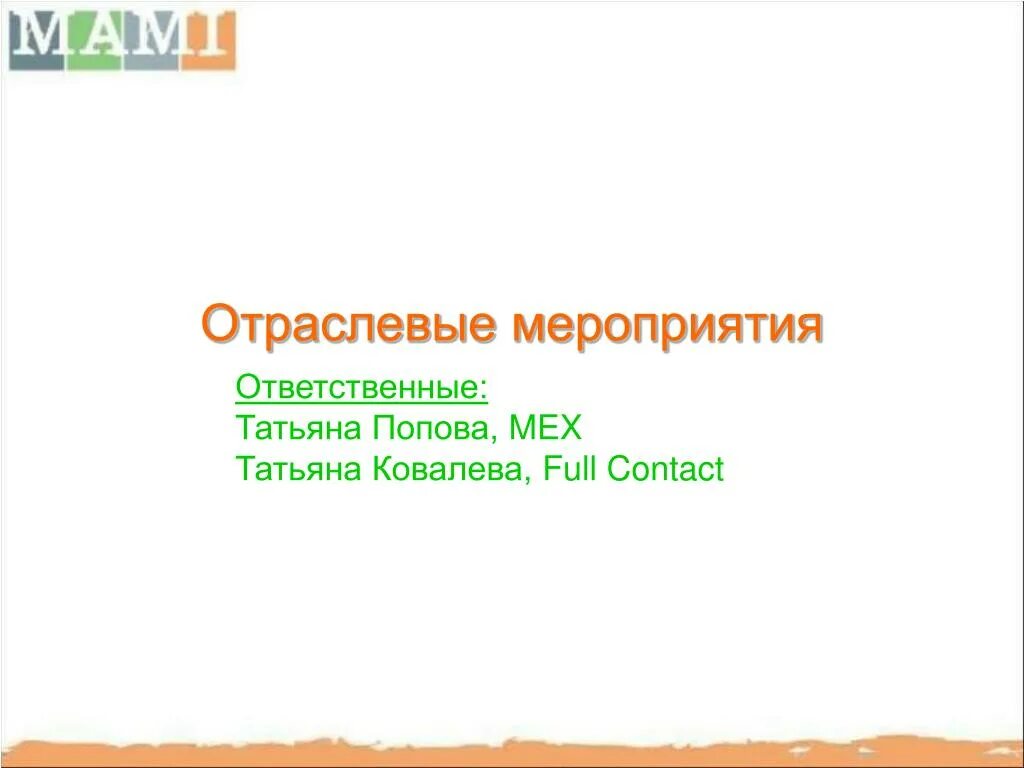 MAMI

Отраслевые мероприятия

Ответственные:
Татьяна Попова, MEX
Татьяна Ковалева, Full Contact